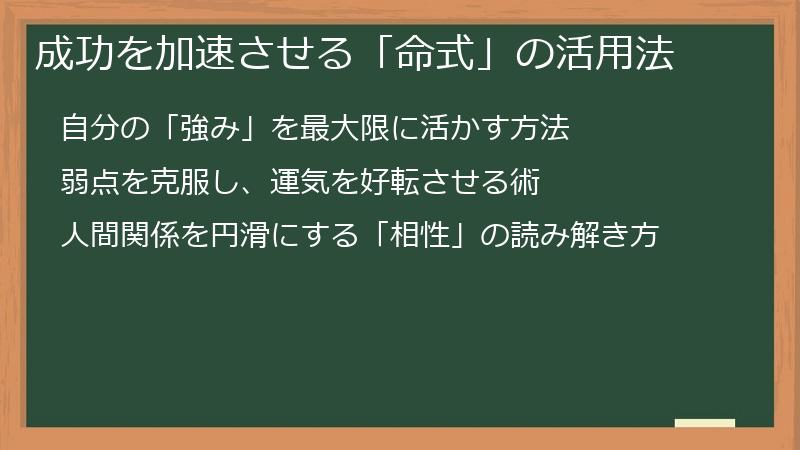 成功を加速させる「命式」の活用法

自分の「強み」を最大限に活かす方法

弱点を克服し、運気を好転させる術

人間関係を円滑にする「相性」の読み解き方